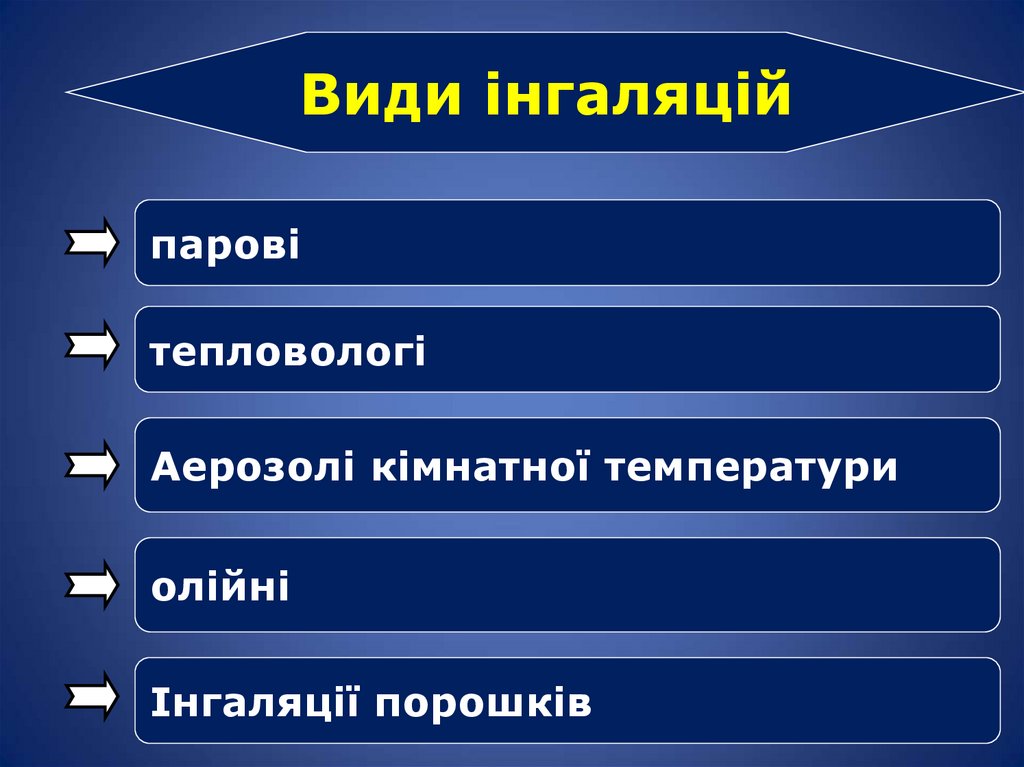 Види інгаляцій

парові

тепловологі

Аерозолі кімнатної температури

олійні

Інгаляції порошків